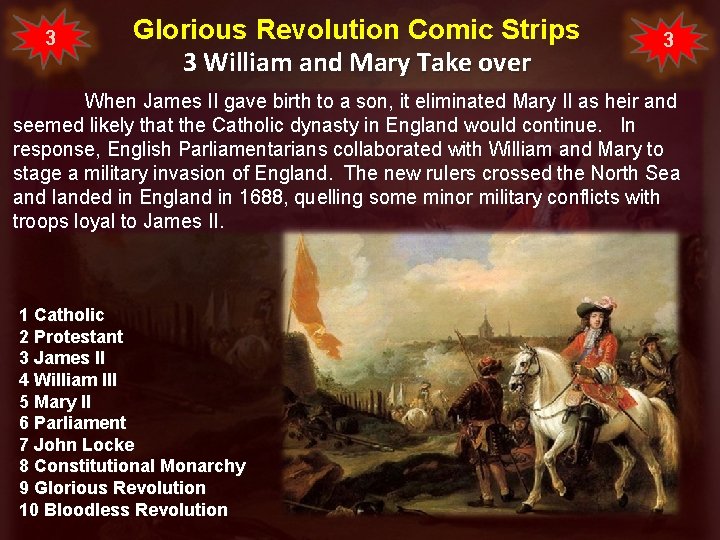 3

Glorious Revolution Comic Strips

3

3 William and Mary Take over

When James II gave birth to a son, it eliminated Mary II as heir and seemed likely that the Catholic dynasty in England would continue. In response, English Parliamentarians collaborated with William and Mary to stage a military invasion of England. The new rulers crossed the North Sea and landed in England in 1688, quelling some minor military conflicts with troops loyal to James II.

1 Catholic
2 Protestant
3 James II
4 William III
5 Mary II
6 Parliament
7 John Locke
8 Constitutional Monarchy
9 Glorious Revolution
10 Bloodless Revolution